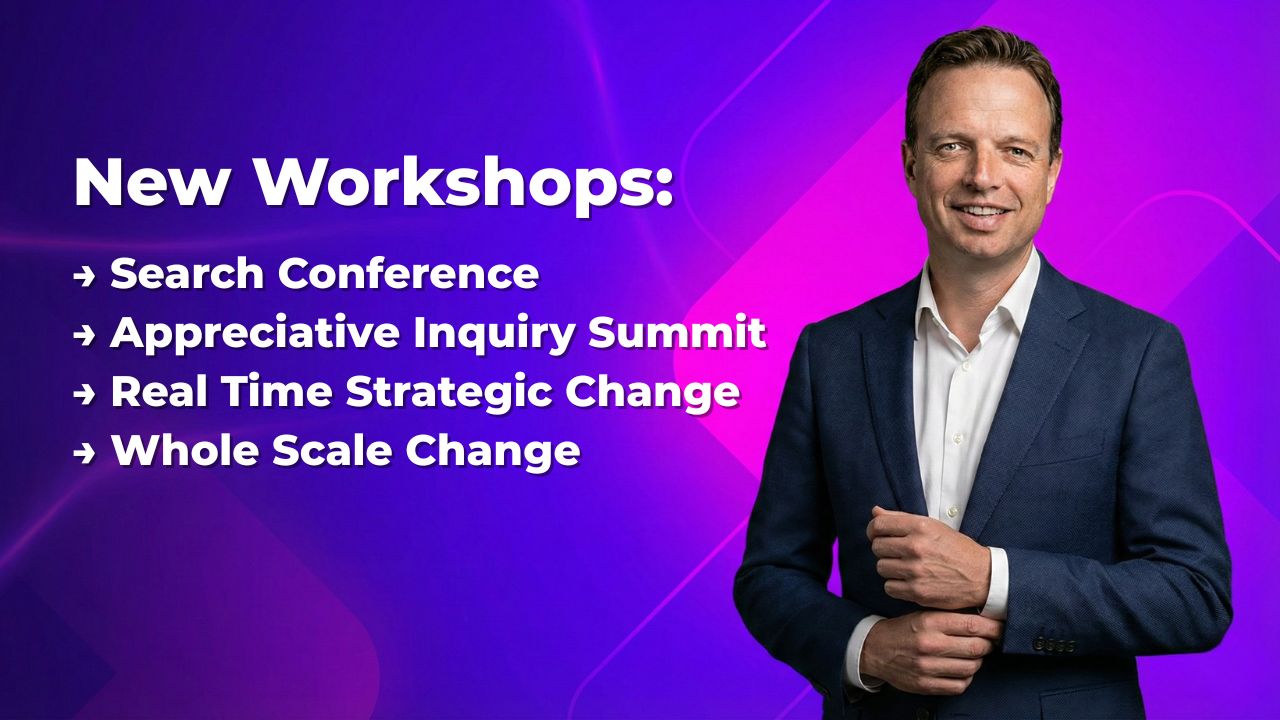 New Workshops:

→ Search Conference
→ Appreciative Inquiry Summit
→ Real Time Strategic Change
→ Whole Scale Change